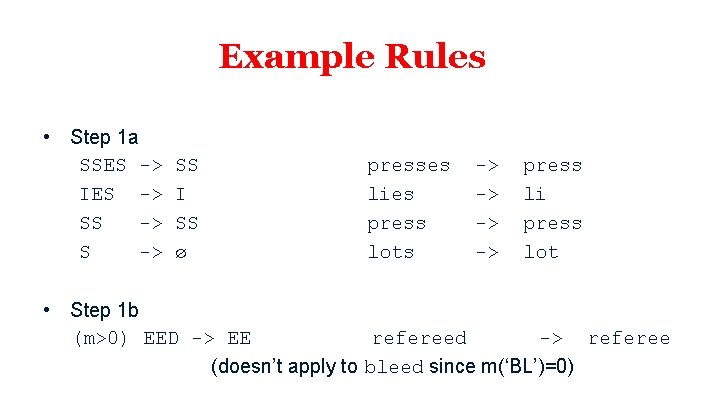 Example Rules

• Step 1a

SSES -> SS presses -> press
IES -> I lies -> li
SS -> SS press -> press
S -> ø lots -> lot

• Step 1b

(m>0) EED -> EE refereed -> referee
(doesn't apply to bleed since m('BL')=0)